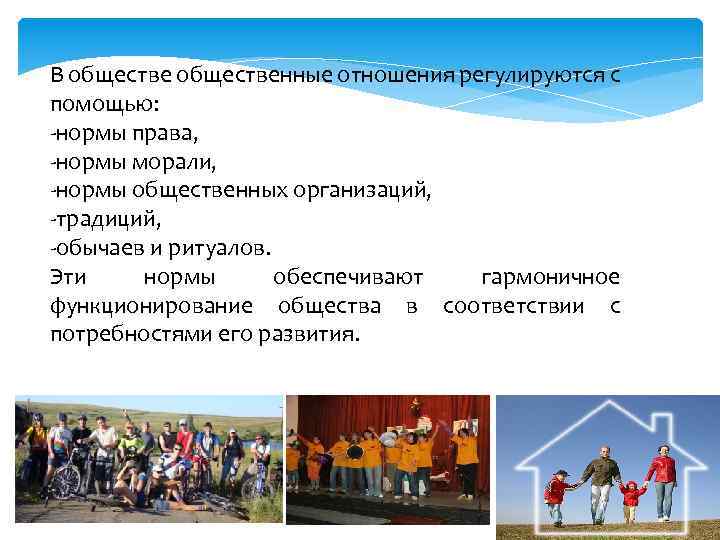 В обществе общественные отношения регулируются с помощью:
-нормы права,
-нормы морали,
-нормы общественных организаций,
-традиций,
-обычаев и ритуалов.
Эти нормы обеспечивают гармоничное функционирование общества в соответствии с потребностями его развития.